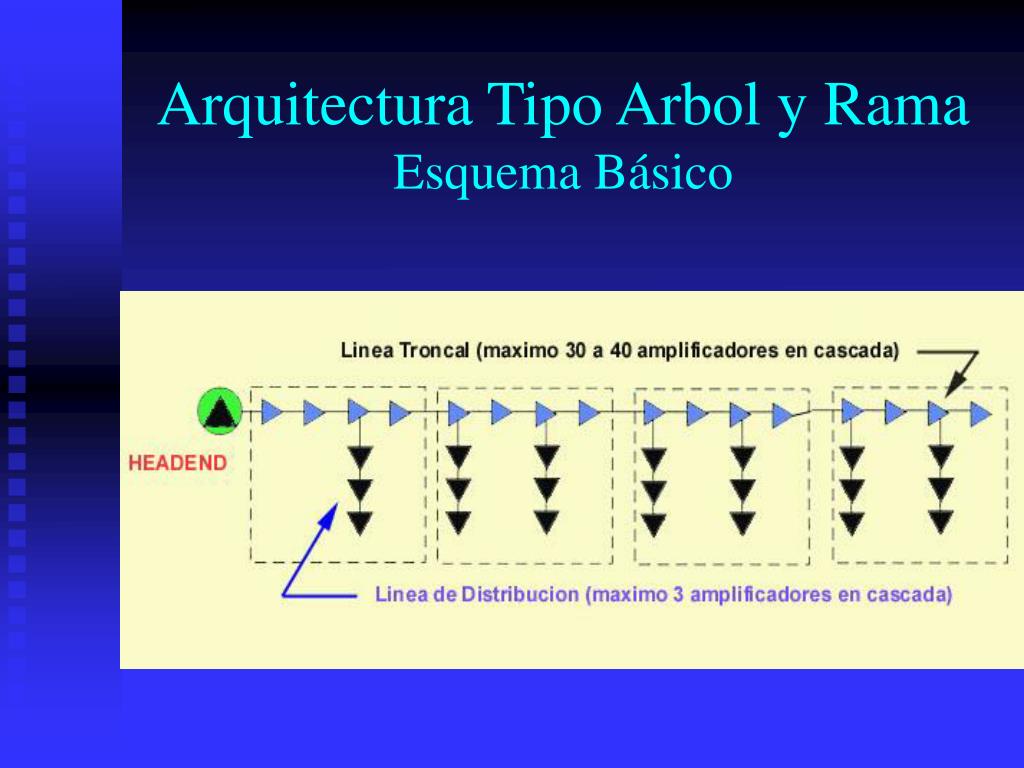 Arquitectura Tipo Arbol y Rama
Esquema Básico

Linea Troncal (maximo 30 a 40 amplificadores en cascada)

HEADEND

Linea de Distribucion (maximo 3 amplificadores en cascada)